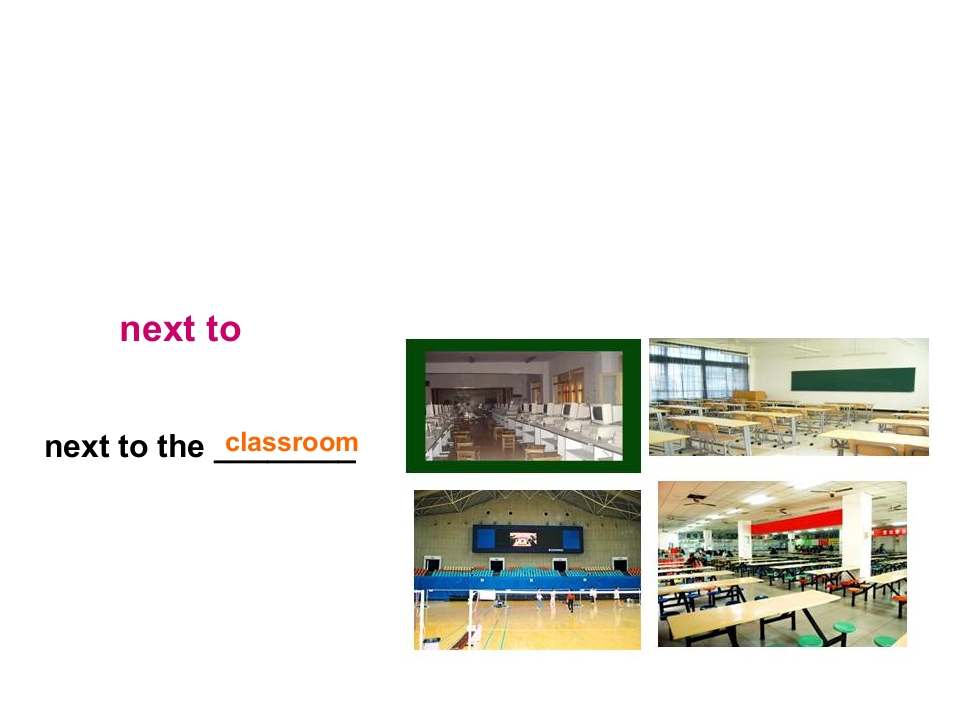 next to

next to the classroom